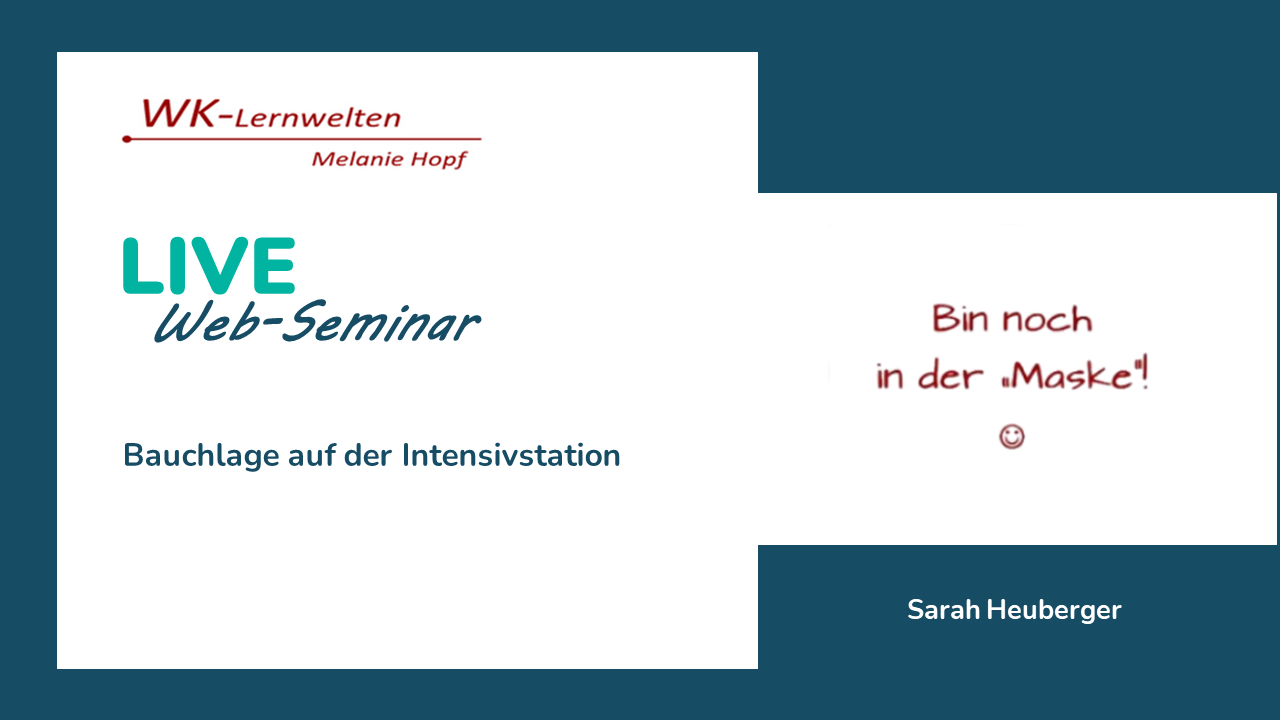 WK-Lernwelten
Melanie Hopf

LIVE
Web-Seminar

Bauchlage auf der Intensivstation

Bin noch
in der „Maske"!
☺

Sarah Heuberger